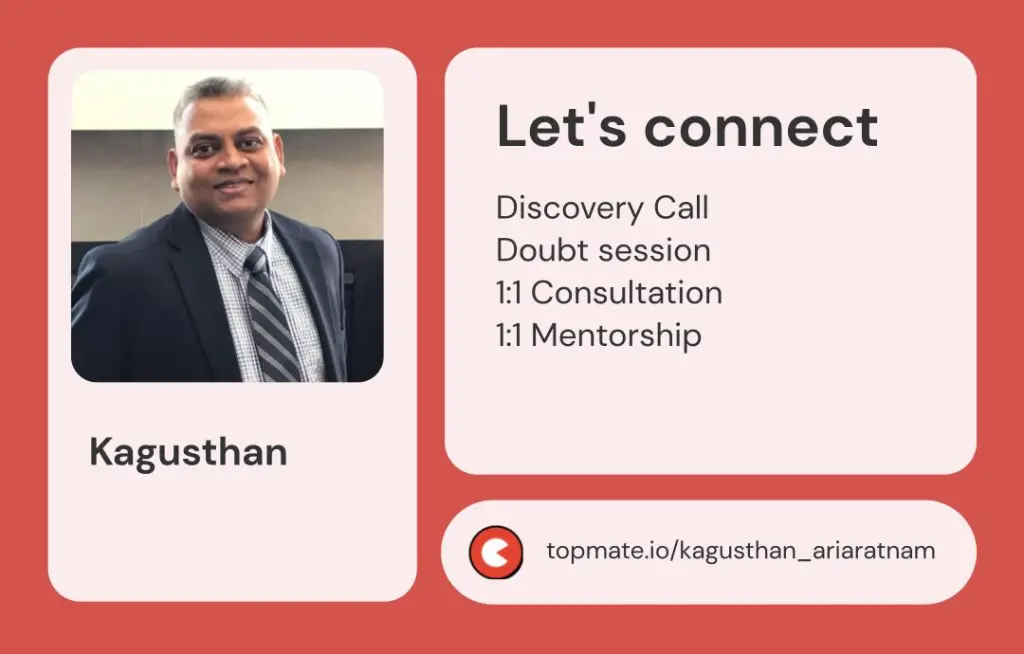 Kagusthan

Let's connect

Discovery Call
Doubt session
1:1 Consultation
1:1 Mentorship

topmate.io/kagusthan_ariaratnam